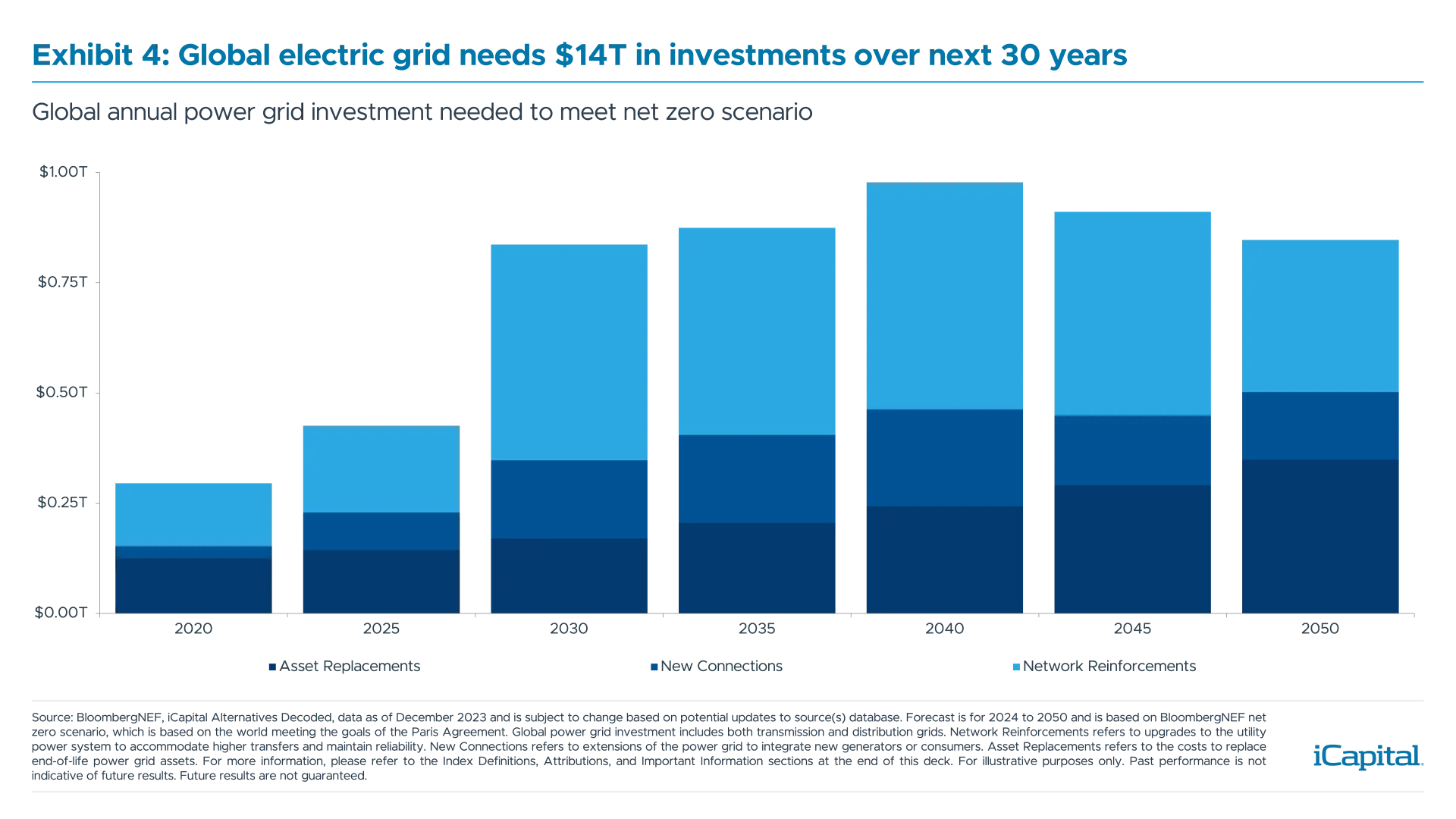 Exhibit 4: Global electric grid needs $14T in investments over next 30 years

Global annual power grid investment needed to meet net zero scenario

$1.00T
$0.75T
$0.50T
$0.25T
$0.00T

2020 2025 2030 2035 2040 2045 2050

Asset Replacements New Connections Network Reinforcements

Source: BloombergNEF, iCapital Alternatives Decoded, data as of December 2023 and is subject to change based on potential updates to source(s) database. Forecast is for 2024 to 2050 and is based on BloombergNEF net zero scenario, which is based on the world meeting the goals of the Paris Agreement. Global power grid investment includes both transmission and distribution grids. Network Reinforcements refers to upgrades to the utility power system to accommodate higher transfers and maintain reliability. New Connections refers to extensions of the power grid to integrate new generators or consumers. Asset Replacements refers to the costs to replace end-of-life power grid assets. For more information, please refer to the Index Definitions, Attributions, and Important Information sections at the end of this deck. For illustrative purposes only. Past performance is not indicative of future results. Future results are not guaranteed.

iCapital.